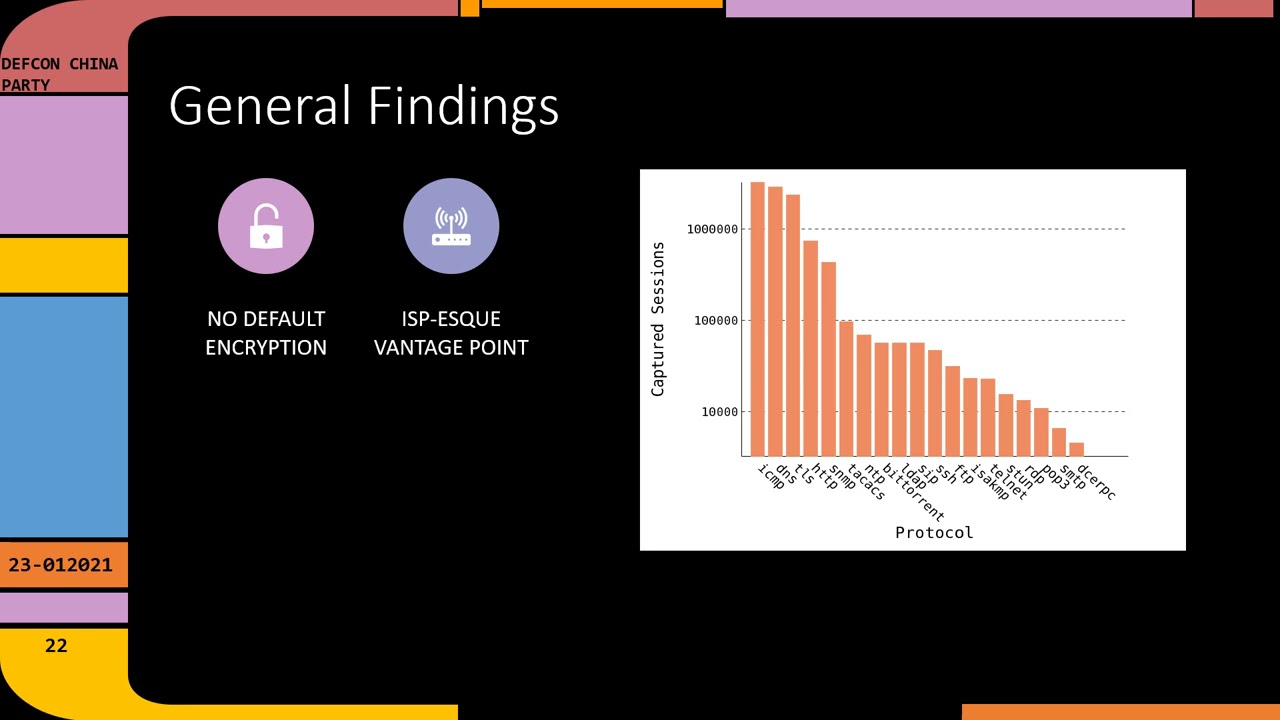 DEFCON CHINA PARTY

General Findings

NO DEFAULT ENCRYPTION

ISP-ESQUE VANTAGE POINT

Captured Sessions

1000000

100000

10000

icmp
dns
tls
http
snmp
tacacs
ntp
bittorrent
ldap
sip
ssh
ftp
isakmp
telnet
stun
rdp
pop3
smtp
dcerpc

Protocol

23-012021

22